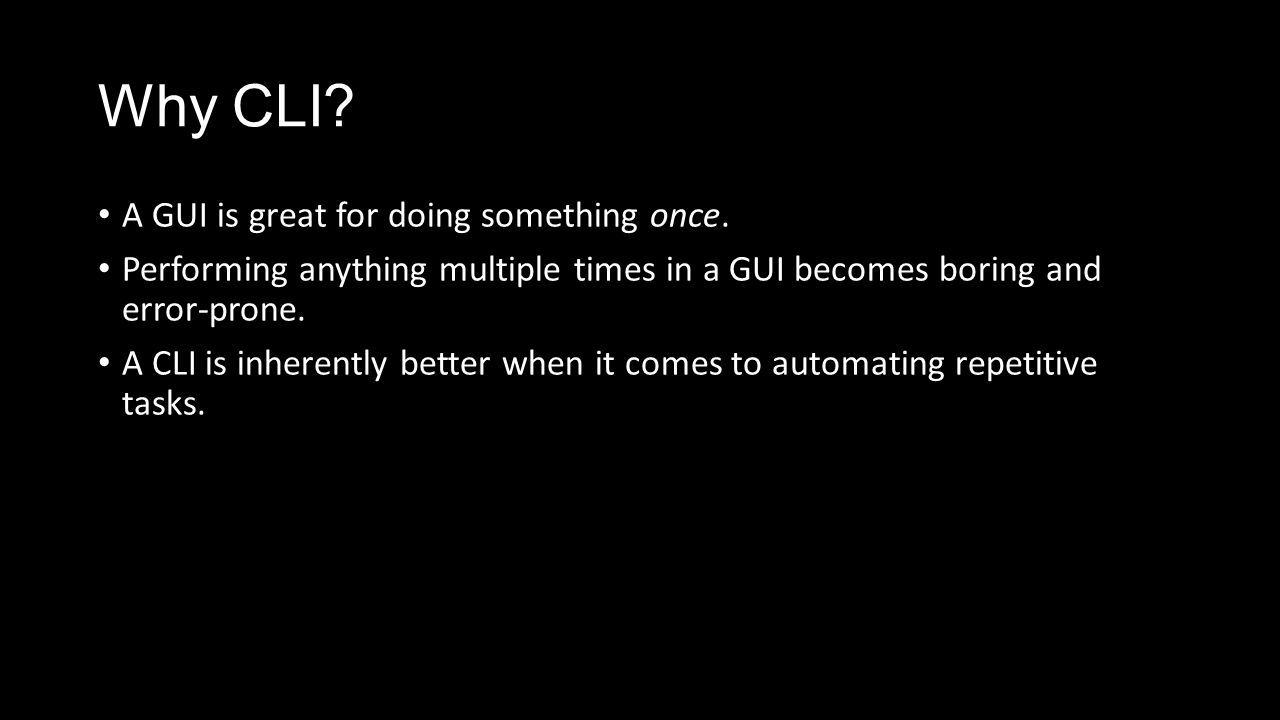 Why CLI?

• A GUI is great for doing something once.

• Performing anything multiple times in a GUI becomes boring and error-prone.

• A CLI is inherently better when it comes to automating repetitive tasks.